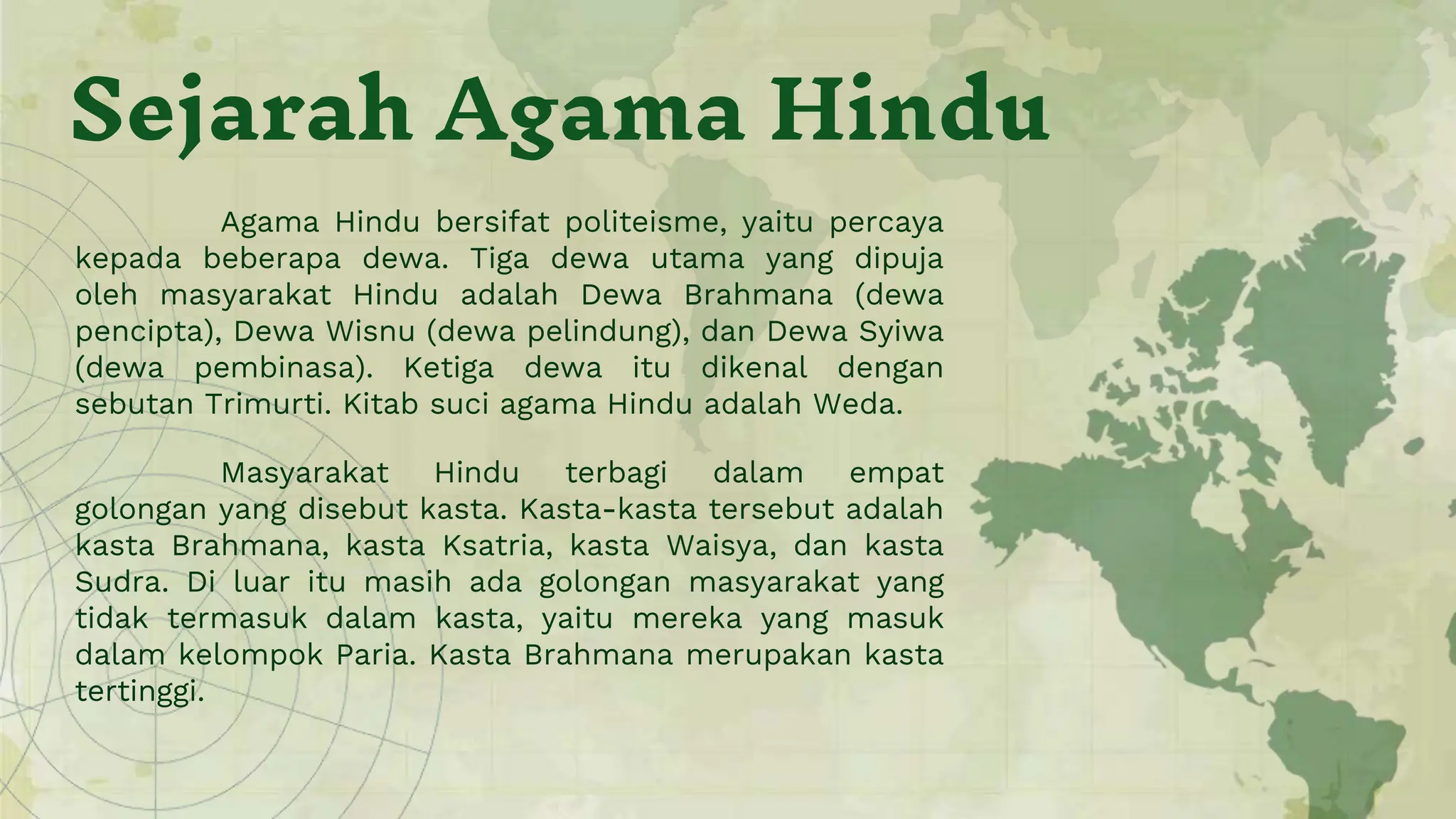 Sejarah Agama Hindu

Agama Hindu bersifat politeisme, yaitu percaya kepada beberapa dewa. Tiga dewa utama yang dipuja oleh masyarakat Hindu adalah Dewa Brahmana (dewa pencipta), Dewa Wisnu (dewa pelindung), dan Dewa Syiwa (dewa pembinasa). Ketiga dewa itu dikenal dengan sebutan Trimurti. Kitab suci agama Hindu adalah Weda.

Masyarakat Hindu terbagi dalam empat golongan yang disebut kasta. Kasta-kasta tersebut adalah kasta Brahmana, kasta Ksatria, kasta Waisya, dan kasta Sudra. Di luar itu masih ada golongan masyarakat yang tidak termasuk dalam kasta, yaitu mereka yang masuk dalam kelompok Paria. Kasta Brahmana merupakan kasta tertinggi.